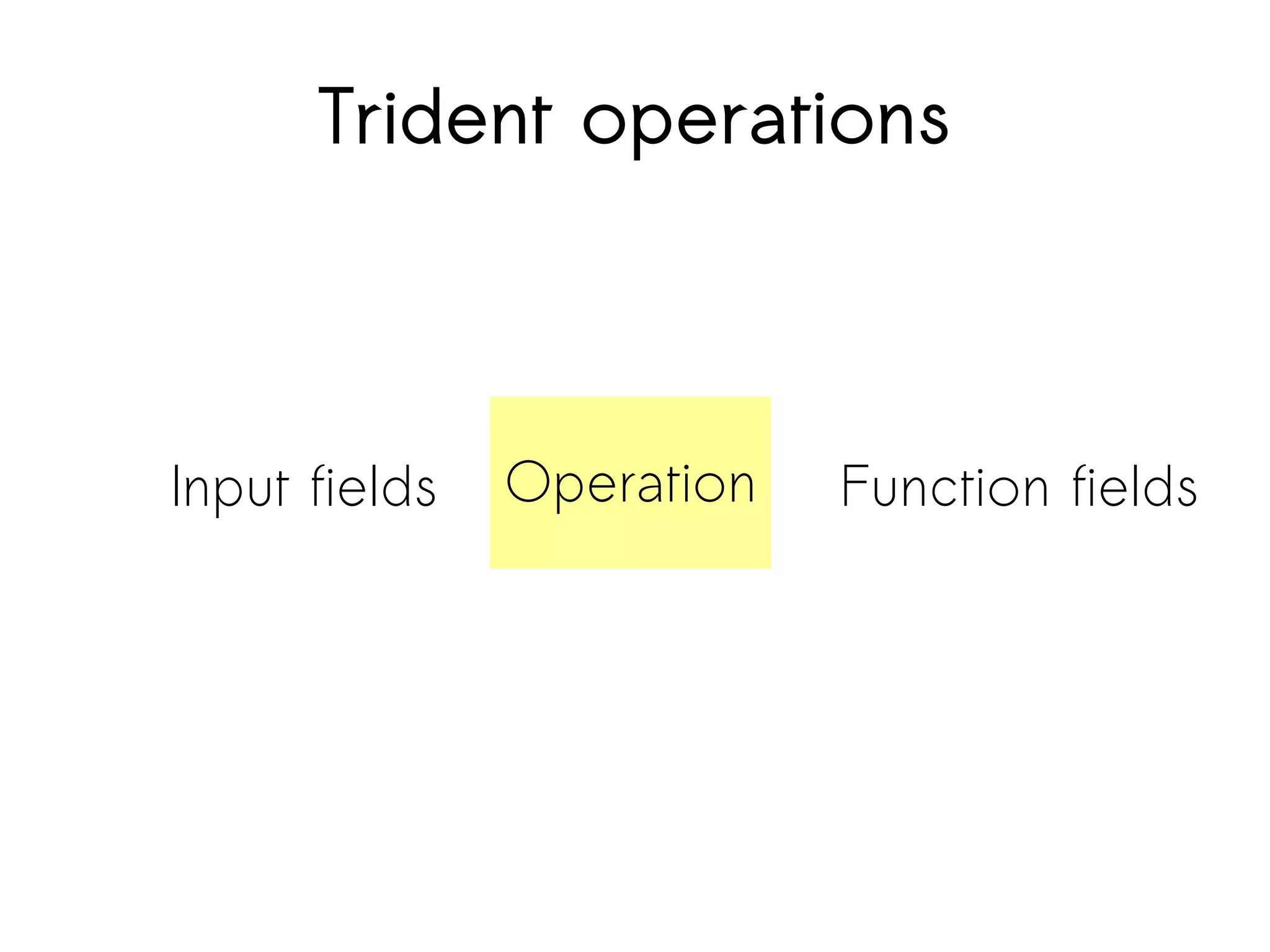 Trident operations

Input fields

Operation

Function fields